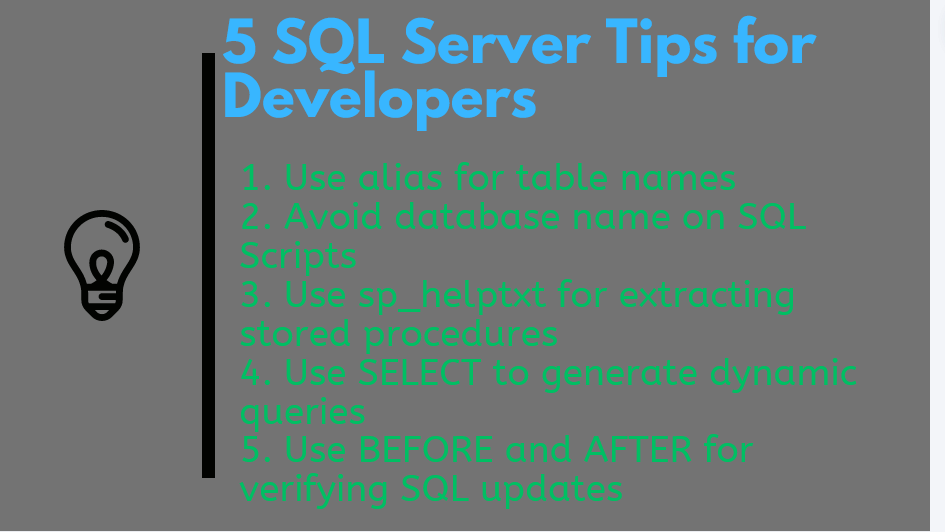 5 SQL Server Tips for Developers

1. Use alias for table names
2. Avoid database name on SQL Scripts
3. Use sp_helptxt for extracting stored procedures
4. Use SELECT to generate dynamic queries
5. Use BEFORE and AFTER for verifying SQL updates